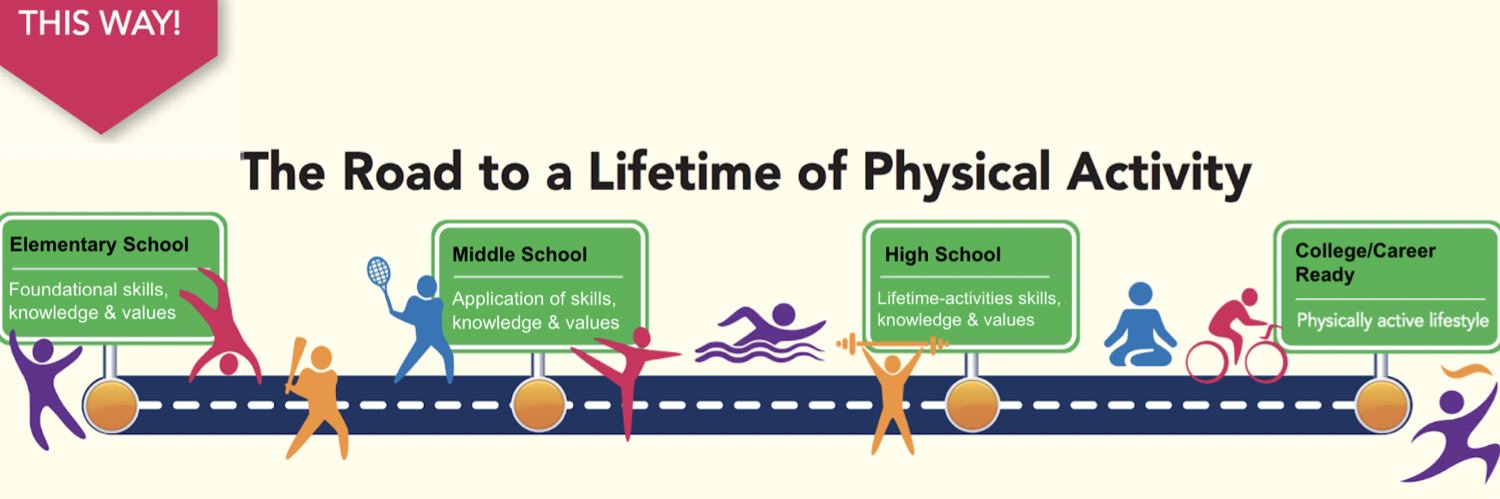 THIS WAY!

The Road to a Lifetime of Physical Activity

Elementary School

Foundational skills, knowledge & values

Middle School

Application of skills, knowledge & values

High School

Lifetime-activities skills, knowledge & values

College/Career Ready

Physically active lifestyle